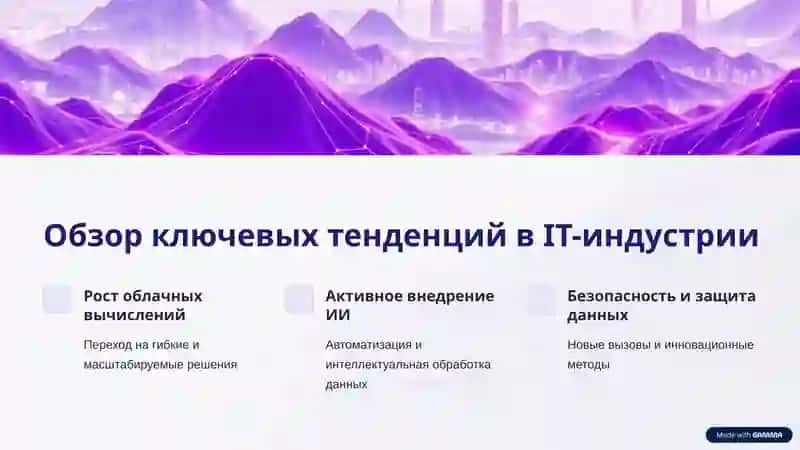 Обзор ключевых тенденций в IT-индустрии

Рост облачных вычислений

Переход на гибкие и масштабируемые решения

Активное внедрение ИИ

Автоматизация и интеллектуальная обработка данных

Безопасность и защита данных

Новые вызовы и инновационные методы

Made with GAMMA